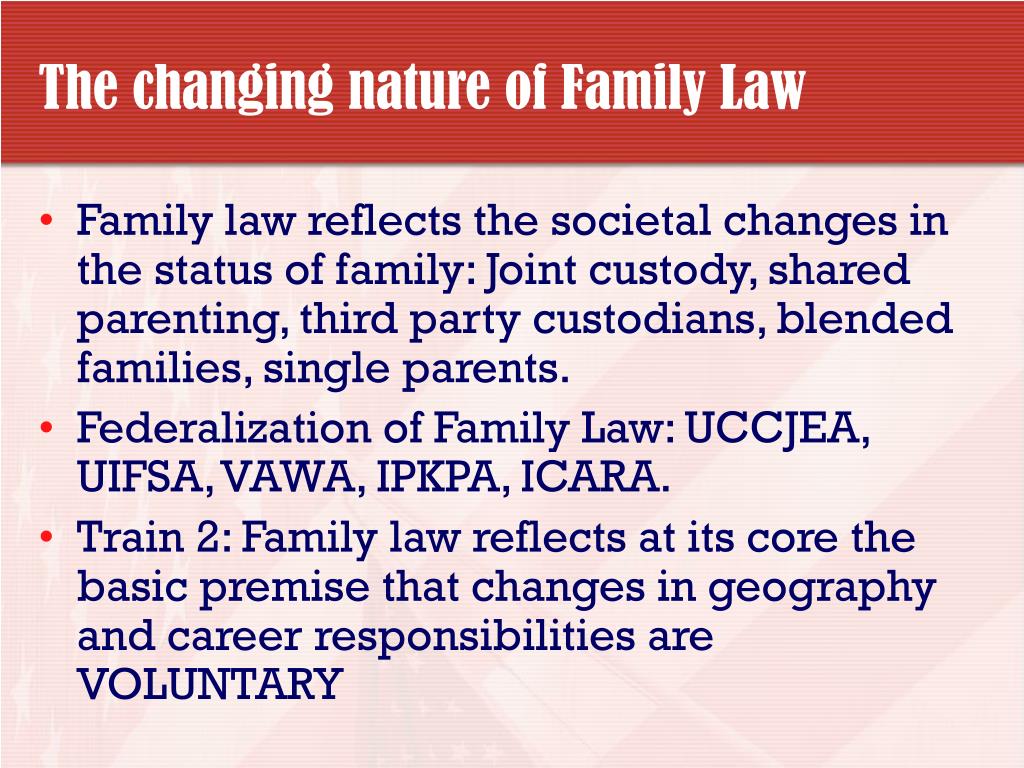 The changing nature of Family Law

• Family law reflects the societal changes in the status of family: Joint custody, shared parenting, third party custodians, blended families, single parents.
• Federalization of Family Law: UCCJEA, UIFSA, VAWA, IPKPA, ICARA.
• Train 2: Family law reflects at its core the basic premise that changes in geography and career responsibilities are VOLUNTARY